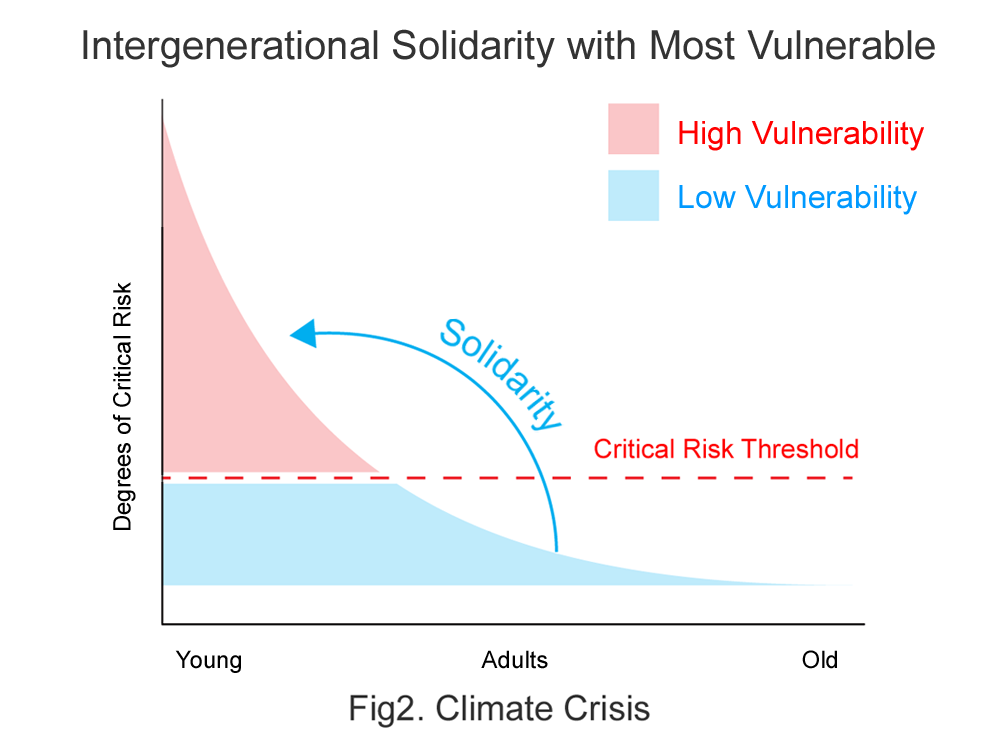 Intergenerational Solidarity with Most Vulnerable

High Vulnerability

Low Vulnerability

Degrees of Critical Risk

Solidarity

Critical Risk Threshold

Young

Adults

Old

Fig2. Climate Crisis